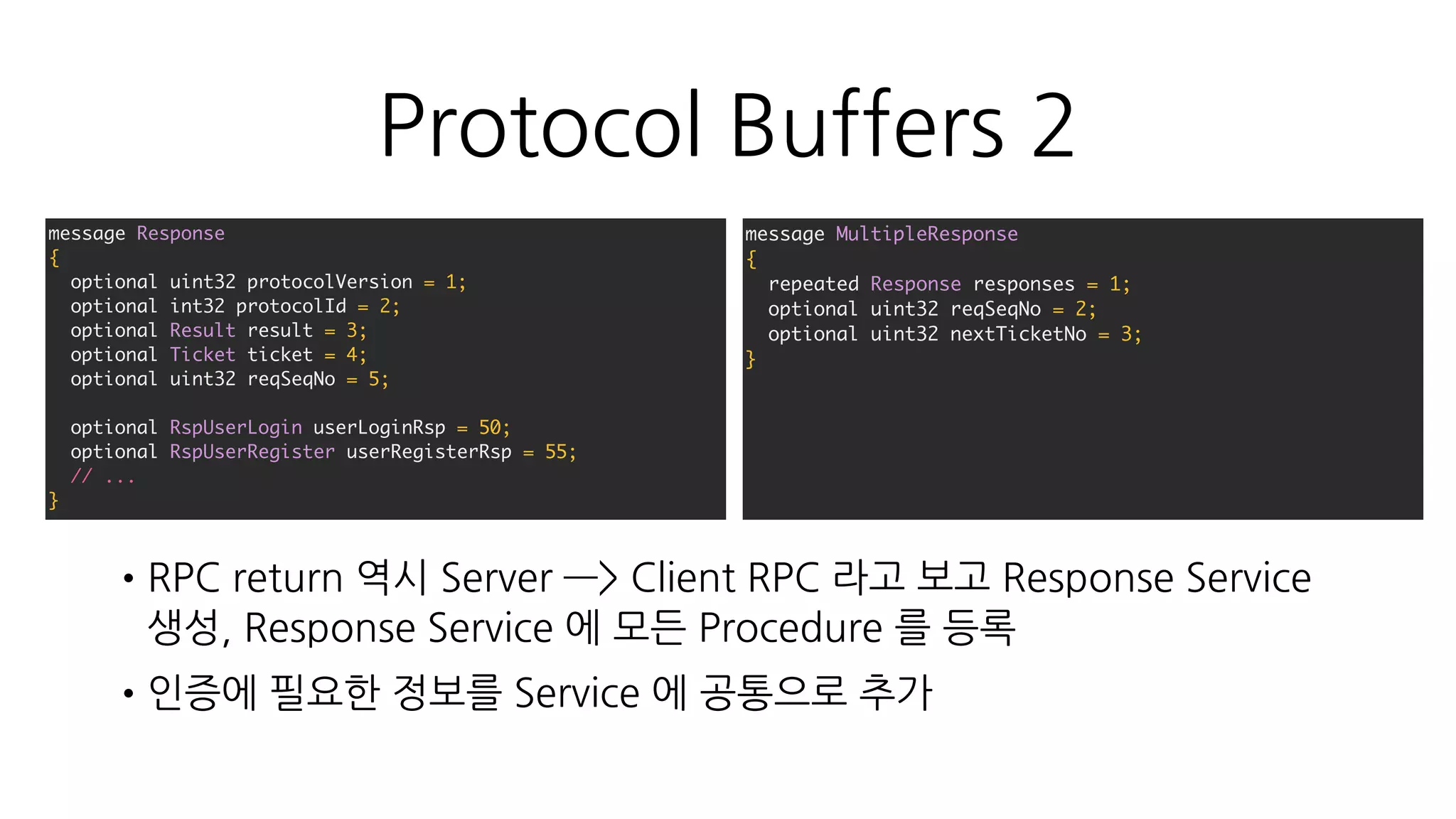 Protocol Buffers 2

message Response
{
  optional uint32 protocolVersion = 1;
  optional int32 protocolId = 2;
  optional Result result = 3;
  optional Ticket ticket = 4;
  optional uint32 reqSeqNo = 5;

  optional RspUserLogin userLoginRsp = 50;
  optional RspUserRegister userRegisterRsp = 55;
  // ...
}

message MultipleResponse
{
  repeated Response responses = 1;
  optional uint32 reqSeqNo = 2;
  optional uint32 nextTicketNo = 3;
}

• RPC return 역시 Server —> Client RPC 라고 보고 Response Service 생성, Response Service 에 모든 Procedure 를 등록

• 인증에 필요한 정보를 Service 에 공통으로 추가